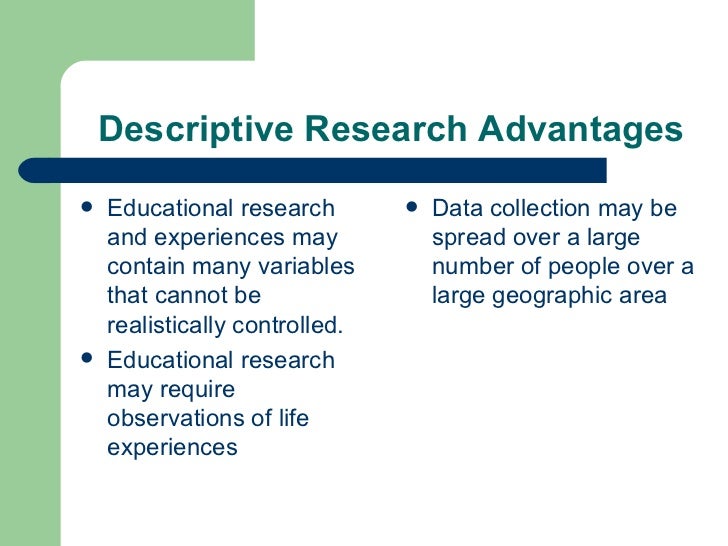 Descriptive Research Advantages

- Educational research and experiences may contain many variables that cannot be realistically controlled.
- Educational research may require observations of life experiences

- Data collection may be spread over a large number of people over a large geographic area